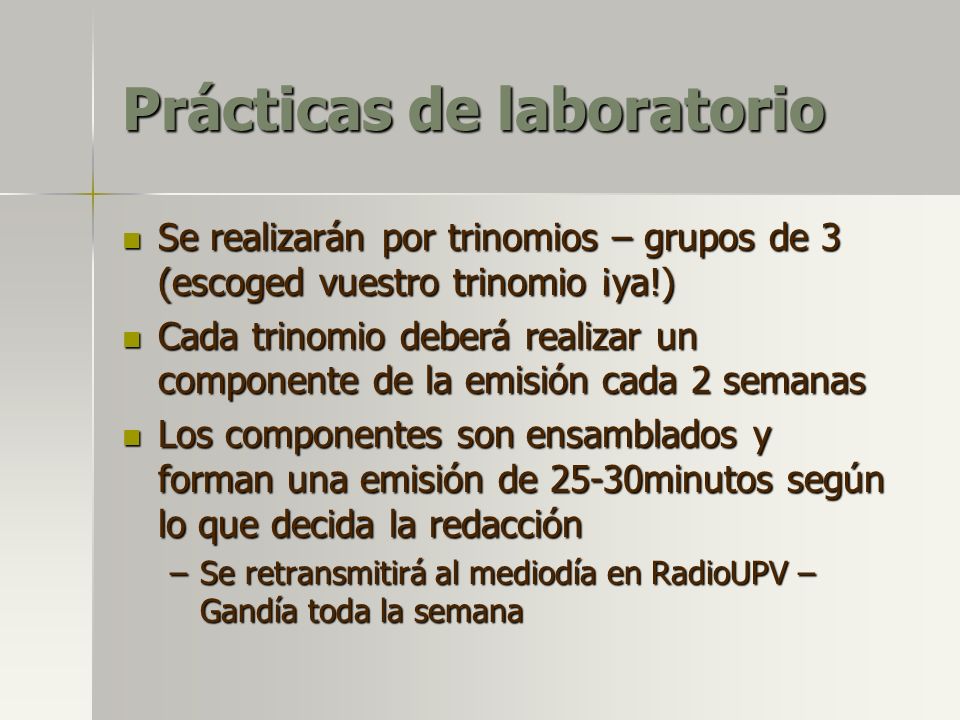 Prácticas de laboratorio

Se realizarán por trinomios – grupos de 3 (escoged vuestro trinomio ¡ya!)

Cada trinomio deberá realizar un componente de la emisión cada 2 semanas

Los componentes son ensamblados y forman una emisión de 25-30minutos según lo que decida la redacción

– Se retransmitirá al mediodía en RadioUPV – Gandía toda la semana